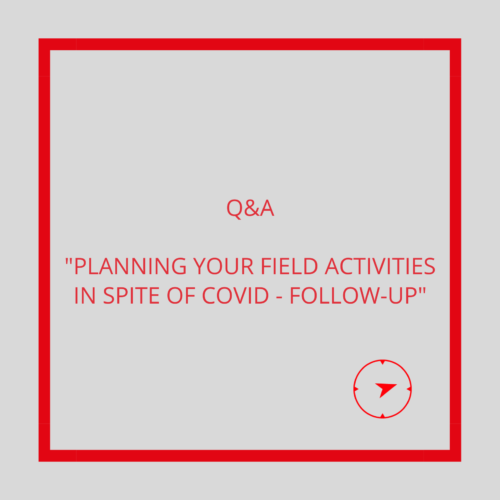 Q&A

"PLANNING YOUR FIELD ACTIVITIES IN SPITE OF COVID - FOLLOW-UP"